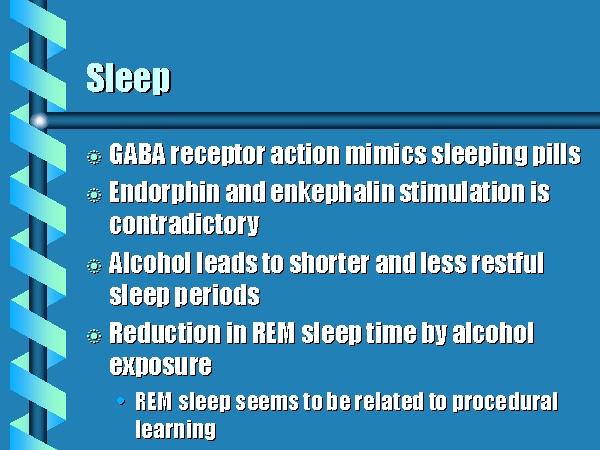 Sleep

GABA receptor action mimics sleeping pills

Endorphin and enkephalin stimulation is contradictory

Alcohol leads to shorter and less restful sleep periods

Reduction in REM sleep time by alcohol exposure

• REM sleep seems to be related to procedural learning